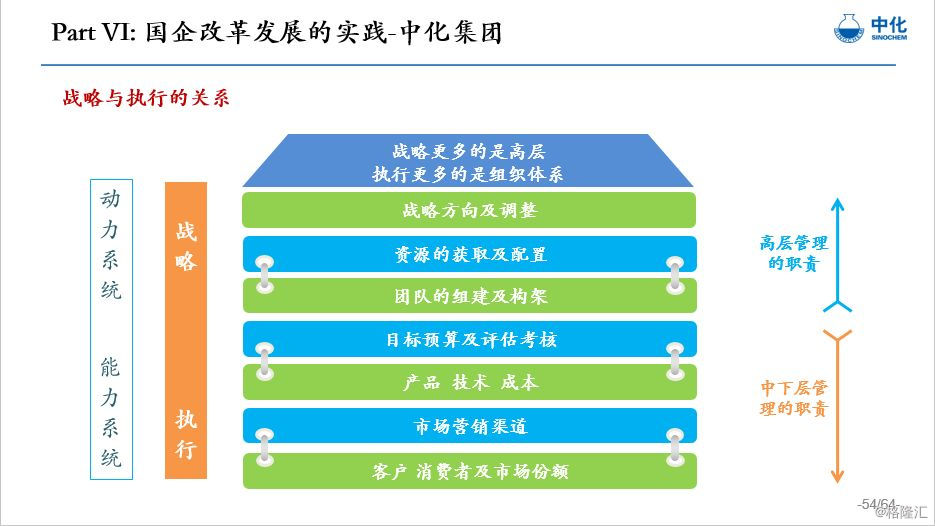 Part VI: 国企改革发展的实践-中化集团

中化
SINOCHEM

战略与执行的关系

动力系统

能力系统

战略

执行

战略更多的是高层
执行更多的是组织体系

战略方向及调整

资源的获取及配置

团队的组建及构架

目标预算及评估考核

产品 技术 成本

市场营销渠道

客户 消费者及市场份额

高层管理的职责

中下层管理的职责

-54/64-

@格隆汇